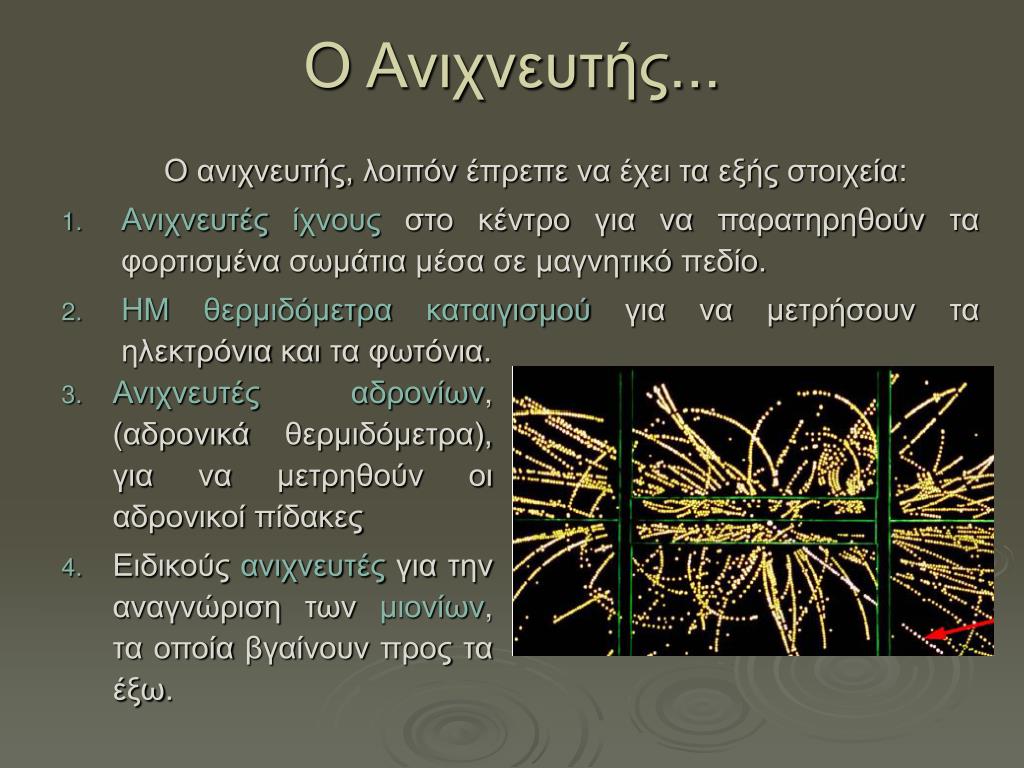 Ο Ανιχνευτής...

Ο ανιχνευτής, λοιπόν έπρεπε να έχει τα εξής στοιχεία:

1. Ανιχνευτές ίχνους στο κέντρο για να παρατηρηθούν τα φορτισμένα σωμάτια μέσα σε μαγνητικό πεδίο.
2. ΗΜ θερμιδόμετρα καταιγισμού για να μετρήσουν τα ηλεκτρόνια και τα φωτόνια.
3. Ανιχνευτές αδρονίων, (αδρονικά θερμιδόμετρα), για να μετρηθούν οι αδρονικοί πίδακες
4. Ειδικούς ανιχνευτές για την αναγνώριση των μιονίων, τα οποία βγαίνουν προς τα έξω.